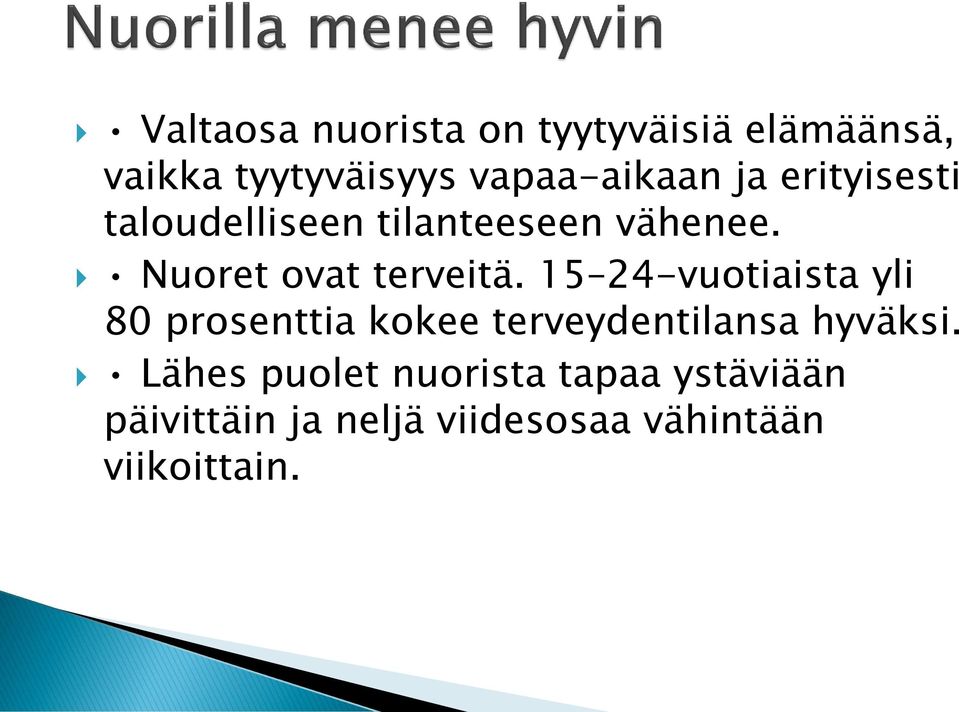 Nuorilla menee hyvin

• Valtaosa nuorista on tyytyväisiä elämäänsä, vaikka tyytyväisyys vapaa-aikaan ja erityisesti taloudelliseen tilanteeseen vähenee.

• Nuoret ovat terveitä. 15–24-vuotiaista yli 80 prosenttia kokee terveydentilansa hyväksi.

• Lähes puolet nuorista tapaa ystäviään päivittäin ja neljä viidesosaa vähintään viikoittain.